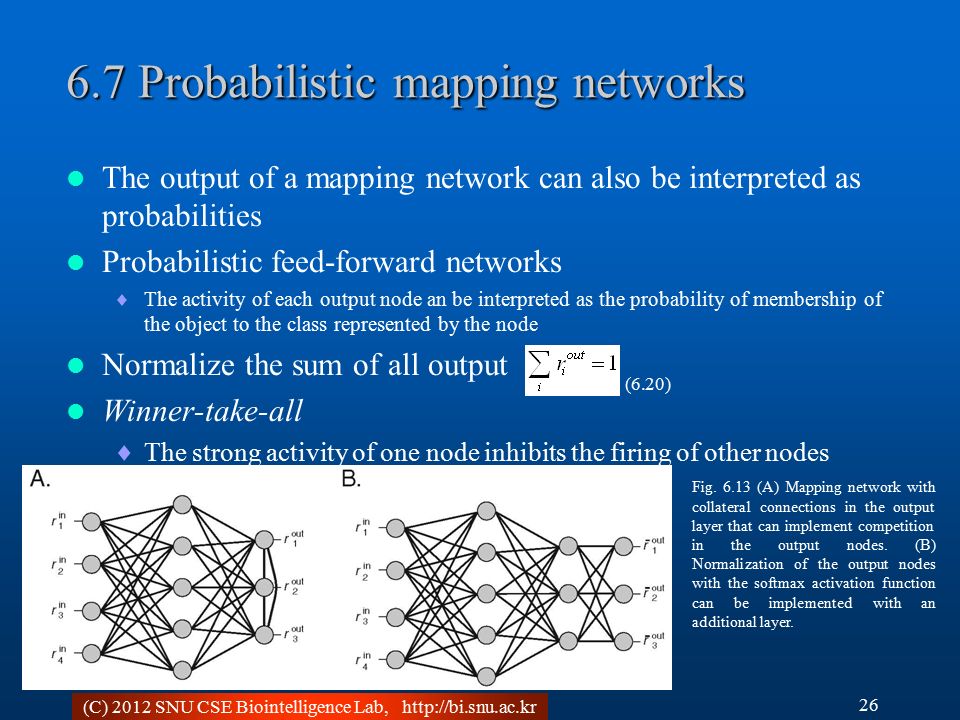 6.7 Probabilistic mapping networks

The output of a mapping network can also be interpreted as probabilities

Probabilistic feed-forward networks

The activity of each output node an be interpreted as the probability of membership of the object to the class represented by the node

Normalize the sum of all output $\sum_i r_i^{out} = 1$ (6.20)

Winner-take-all

The strong activity of one node inhibits the firing of other nodes

A.

$r_1^{in}$ $r_2^{in}$ $r_3^{in}$ $r_4^{in}$ $r_1^{out}$ $r_2^{out}$ $r_3^{out}$

B.

$r_1^{in}$ $r_2^{in}$ $r_3^{in}$ $r_4^{in}$ $r_1^{out}$ $r_2^{out}$ $r_3^{out}$

Fig. 6.13 (A) Mapping network with collateral connections in the output layer that can implement competition in the output nodes. (B) Normalization of the output nodes with the softmax activation function can be implemented with an additional layer.

(C) 2012 SNU CSE Biointelligence Lab, http://bi.snu.ac.kr

26